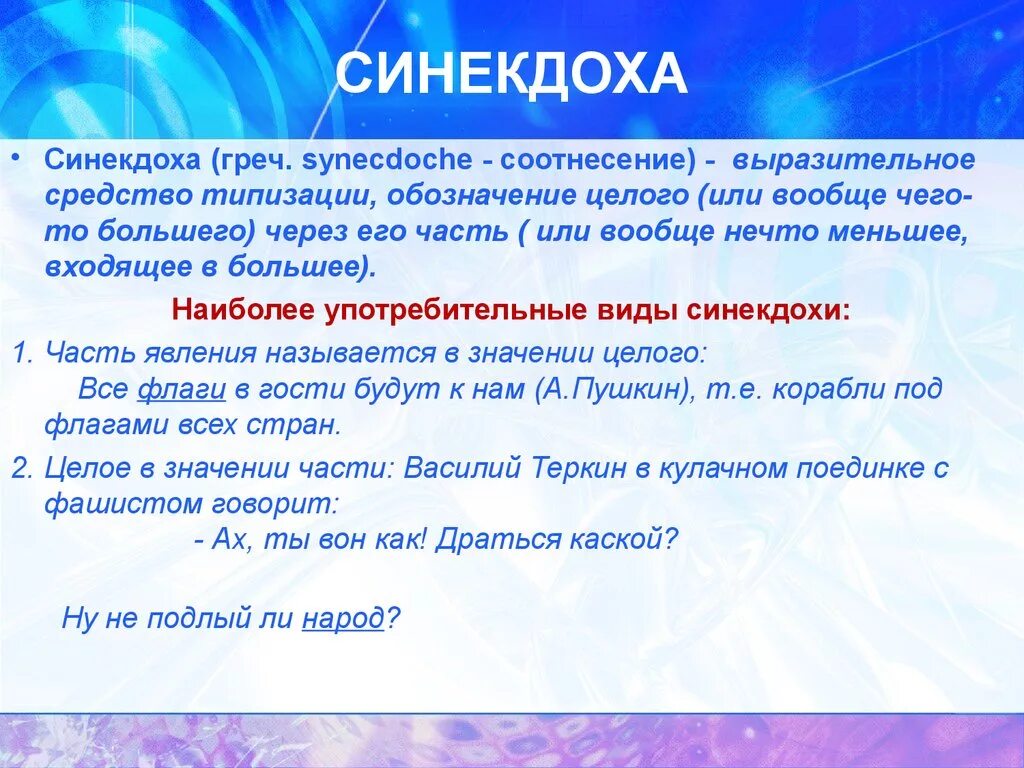 СИНЕКДОХА

• Синекдоха (греч. synecdoche - соотнесение) - выразительное средство типизации, обозначение целого (или вообще чего-то большего) через его часть ( или вообще нечто меньшее, входящее в большее).

Наиболее употребительные виды синекдохи:

1. Часть явления называется в значении целого:
Все флаги в гости будут к нам (А.Пушкин), т.е. корабли под флагами всех стран.

2. Целое в значении части: Василий Теркин в кулачном поединке с фашистом говорит:
- Ах, ты вон как! Драться каской?

Ну не подлый ли народ?